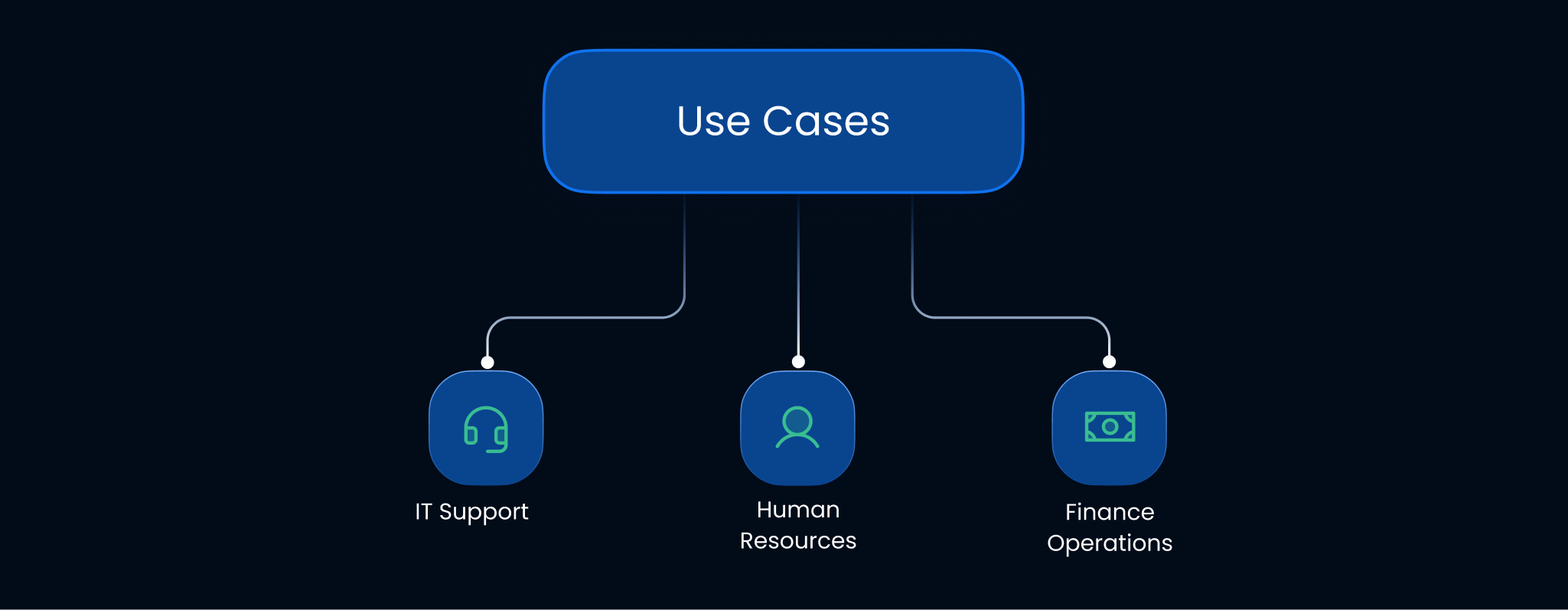 Use Cases

IT Support

Human Resources

Finance Operations